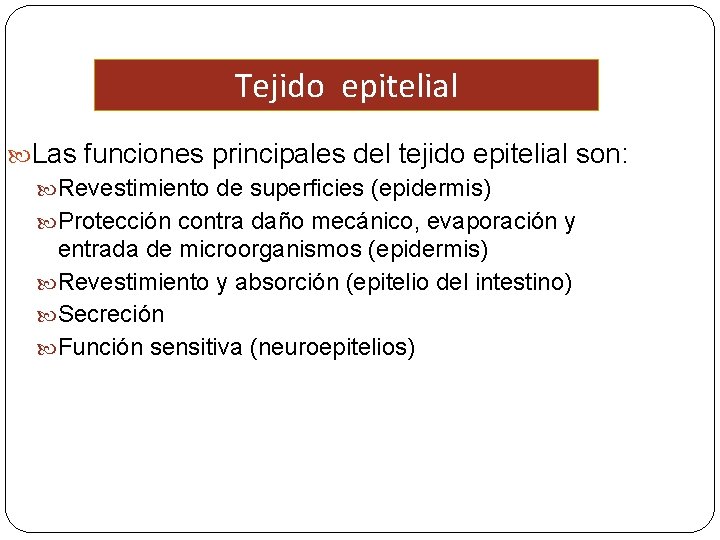 Tejido epitelial

Las funciones principales del tejido epitelial son:

Revestimiento de superficies (epidermis)

Protección contra daño mecánico, evaporación y entrada de microorganismos (epidermis)

Revestimiento y absorción (epitelio del intestino)

Secreción

Función sensitiva (neuroepitelios)